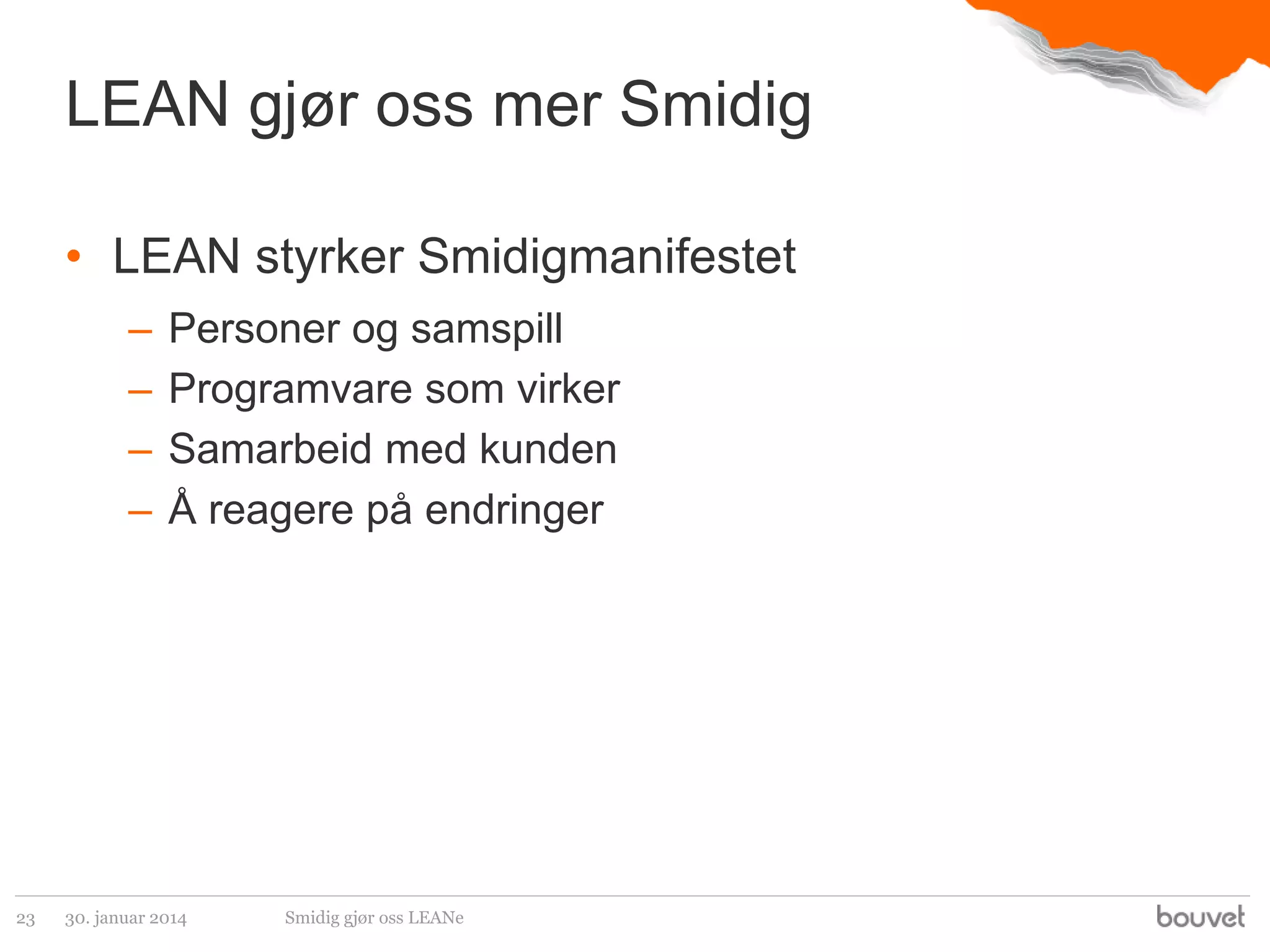 LEAN gjør oss mer Smidig

• LEAN styrker Smidigmanifestet
  – Personer og samspill
  – Programvare som virker
  – Samarbeid med kunden
  – Å reagere på endringer

23 30. januar 2014 Smidig gjør oss LEANe

bouvet